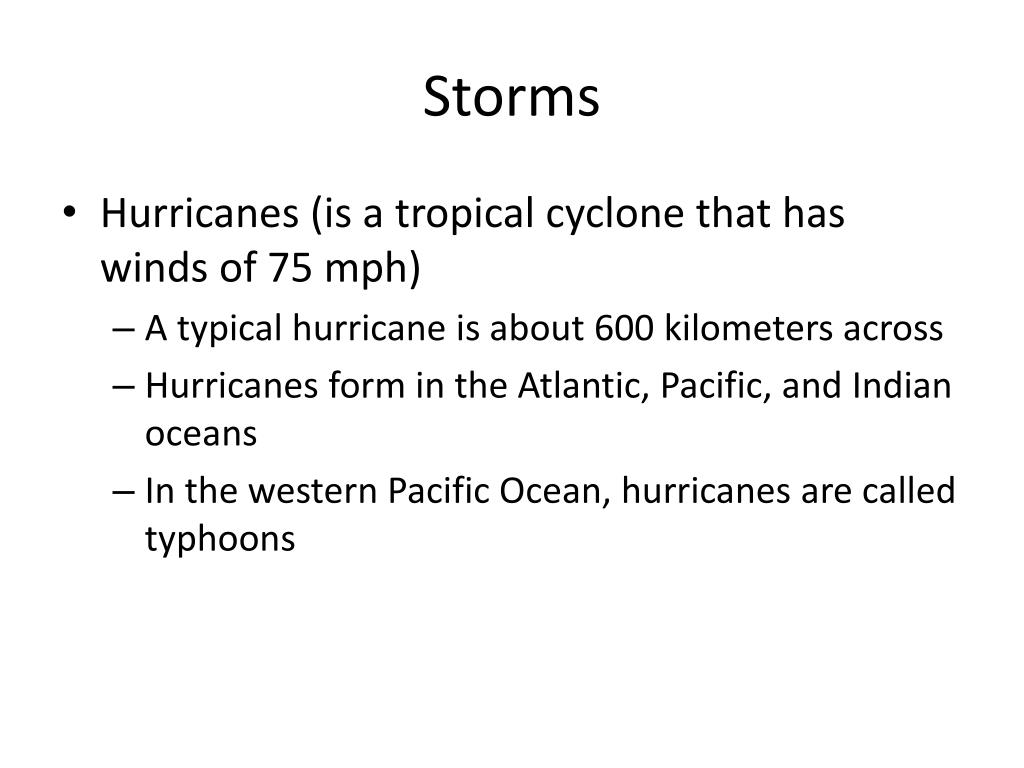 Storms

• Hurricanes (is a tropical cyclone that has winds of 75 mph)
  – A typical hurricane is about 600 kilometers across
  – Hurricanes form in the Atlantic, Pacific, and Indian oceans
  – In the western Pacific Ocean, hurricanes are called typhoons